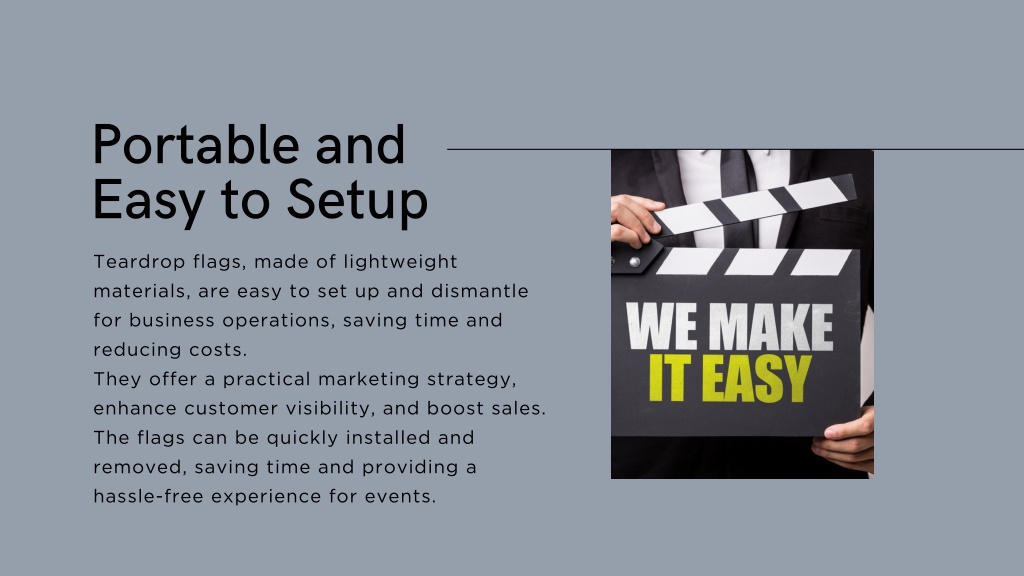 Portable and Easy to Setup

Teardrop flags, made of lightweight materials, are easy to set up and dismantle for business operations, saving time and reducing costs.
They offer a practical marketing strategy, enhance customer visibility, and boost sales.
The flags can be quickly installed and removed, saving time and providing a hassle-free experience for events.

WE MAKE
IT EASY